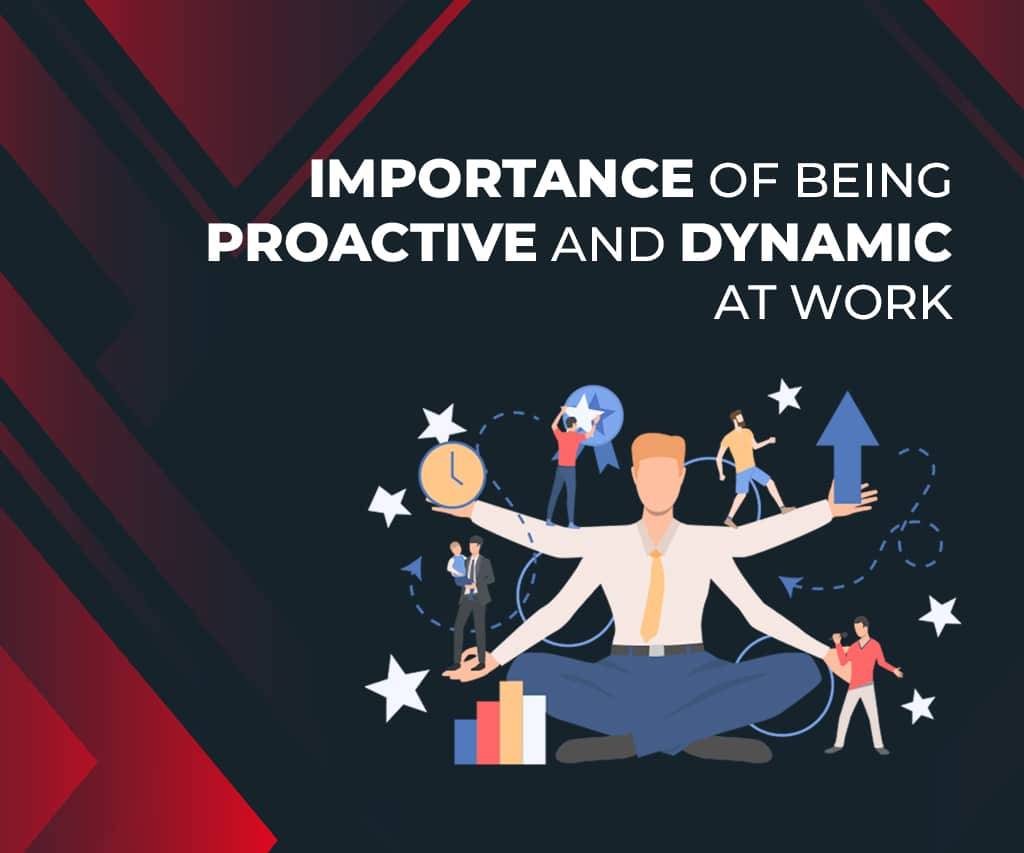 IMPORTANCE OF BEING PROACTIVE AND DYNAMIC AT WORK